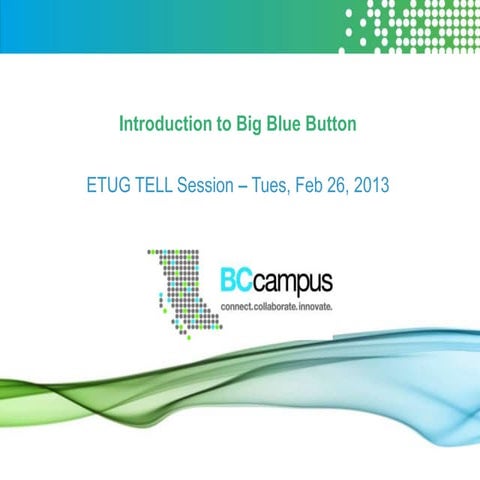 Introduction to Big Blue Button

ETUG TELL Session – Tues, Feb 26, 2013

BCcampus
connect.collaborate.innovate.